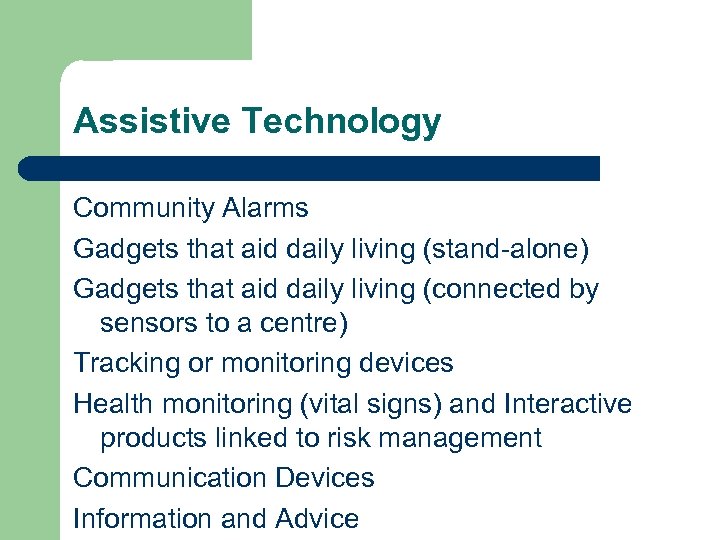 Assistive Technology

Community Alarms

Gadgets that aid daily living (stand-alone)

Gadgets that aid daily living (connected by sensors to a centre)

Tracking or monitoring devices

Health monitoring (vital signs) and Interactive products linked to risk management

Communication Devices

Information and Advice